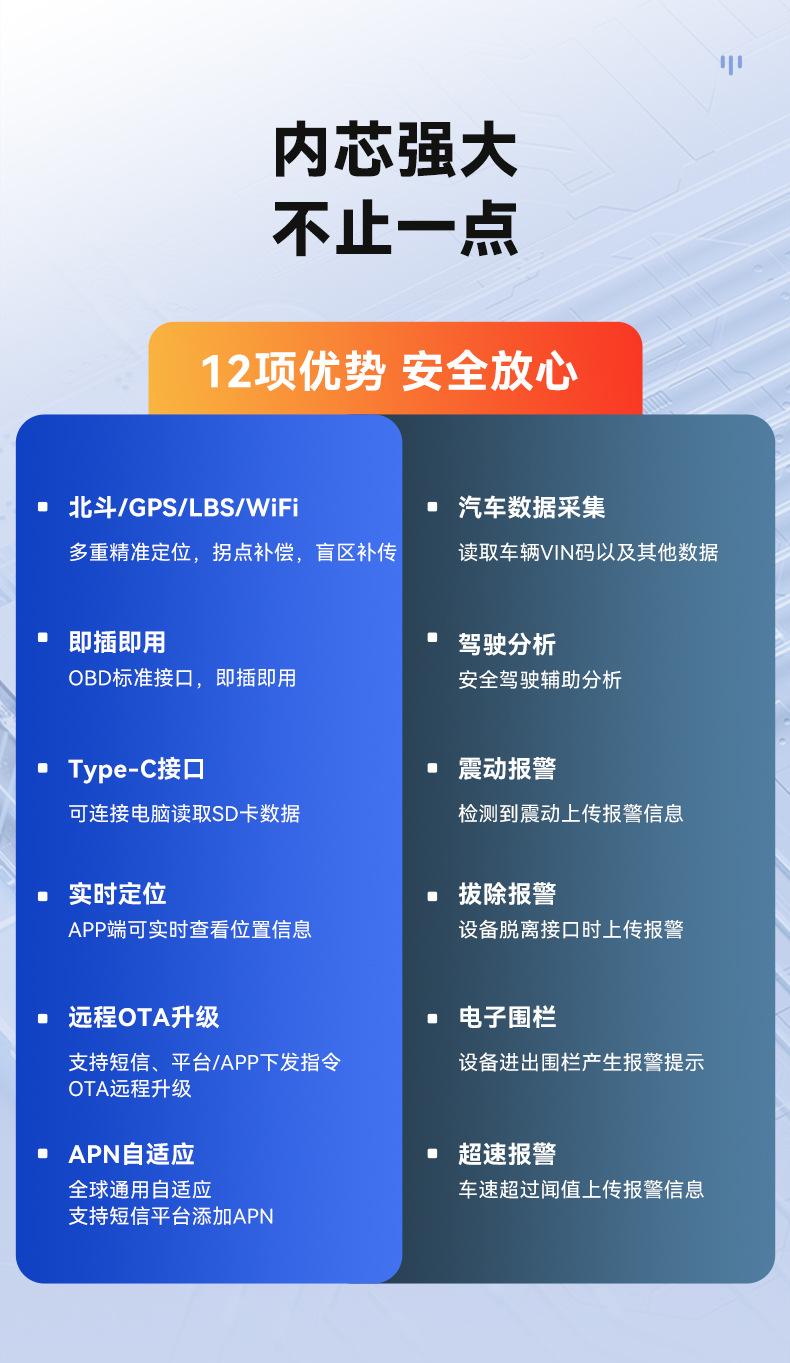 内芯强大
不止一点

12项优势 安全放心

北斗/GPS/LBS/WiFi
多重精准定位，拐点补偿，盲区补传

即插即用
OBD标准接口，即插即用

Type-C接口
可连接电脑读取SD卡数据

实时定位
APP端可实时查看位置信息

远程OTA升级
支持短信、平台/APP下发指令 OTA远程升级

APN自适应
全球通用自适应
支持短信平台添加APN

汽车数据采集
读取车辆VIN码以及其他数据

驾驶分析
安全驾驶辅助分析

震动报警
检测到震动上传报警信息

拔除报警
设备脱离接口时上传报警

电子围栏
设备进出围栏产生报警提示

超速报警
车速超过阈值上传报警信息